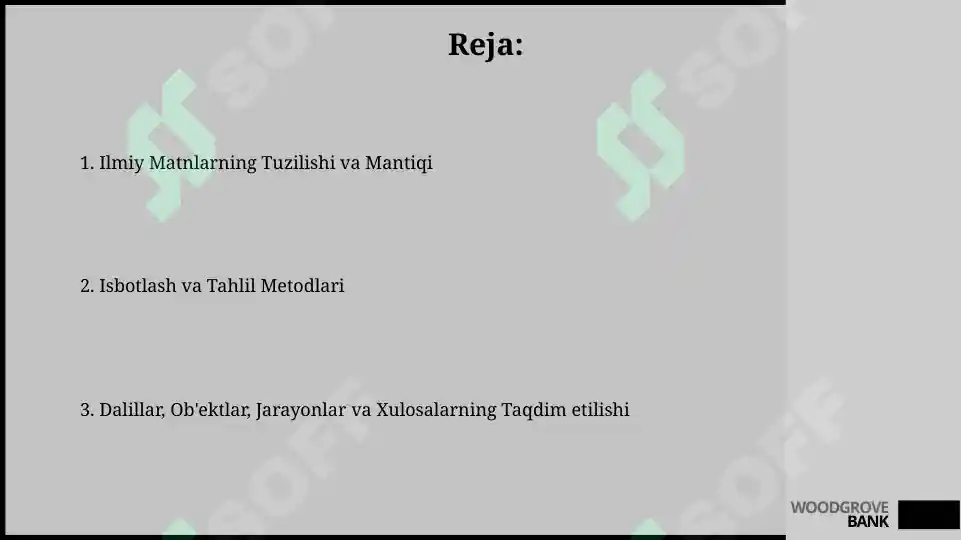 Reja:

1. Ilmiy Matnlarning Tuzilishi va Mantiqi

2. Isbotlash va Tahlil Metodlari

3. Dalillar, Ob'ektlar, Jarayonlar va Xulosalarning Taqdim etilishi

SOFF SOFF SOFF SOFF

WOODGROVE BANK